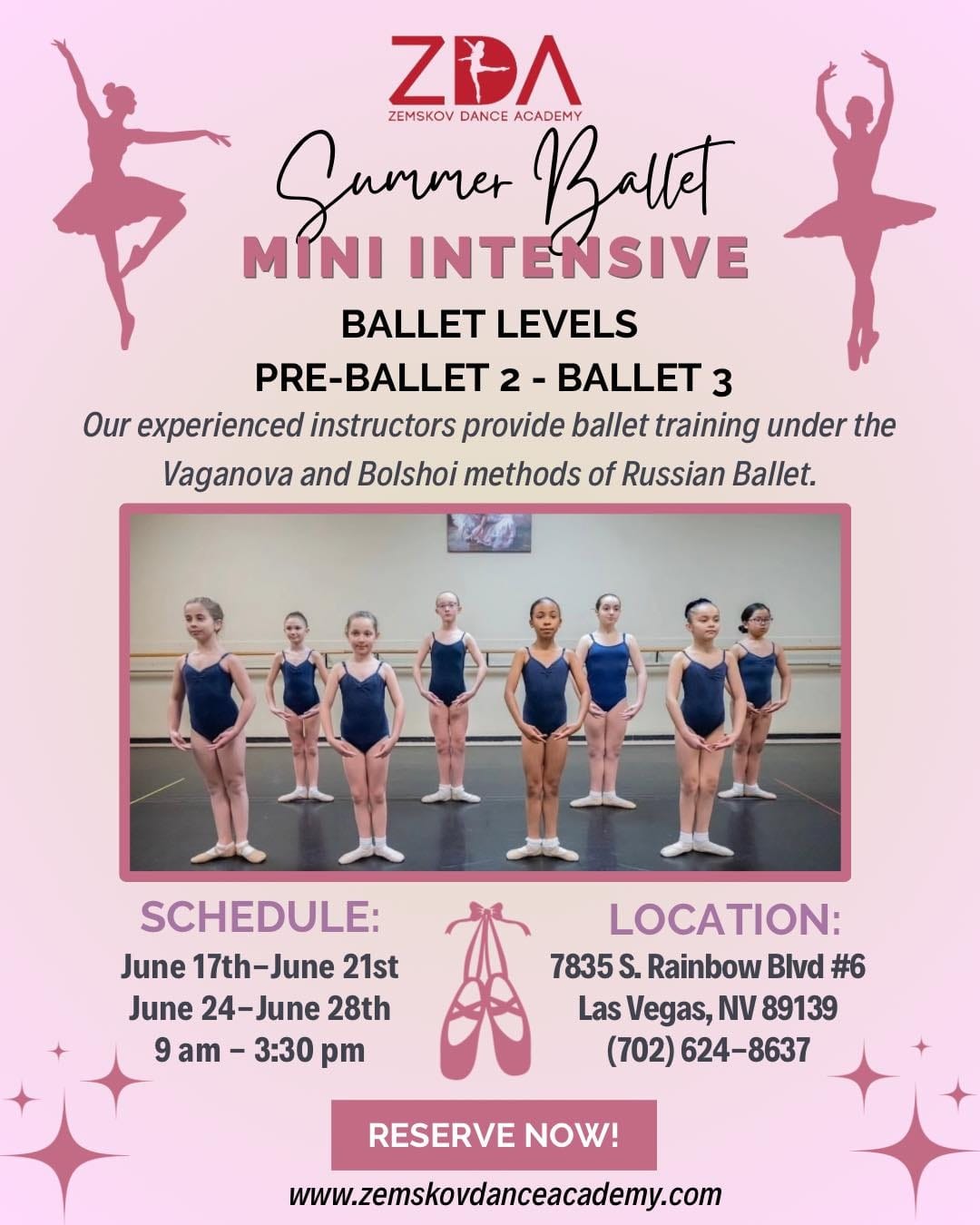 ZDA
ZEMSKOV DANCE ACADEMY

Summer Ballet
MINI INTENSIVE

BALLET LEVELS
PRE-BALLET 2 - BALLET 3

Our experienced instructors provide ballet training under the Vaganova and Bolshoi methods of Russian Ballet.

SCHEDULE:
June 17th–June 21st
June 24–June 28th
9 am – 3:30 pm

LOCATION:
7835 S. Rainbow Blvd #6
Las Vegas, NV 89139
(702) 624–8637

RESERVE NOW!

www.zemskovdanceacademy.com